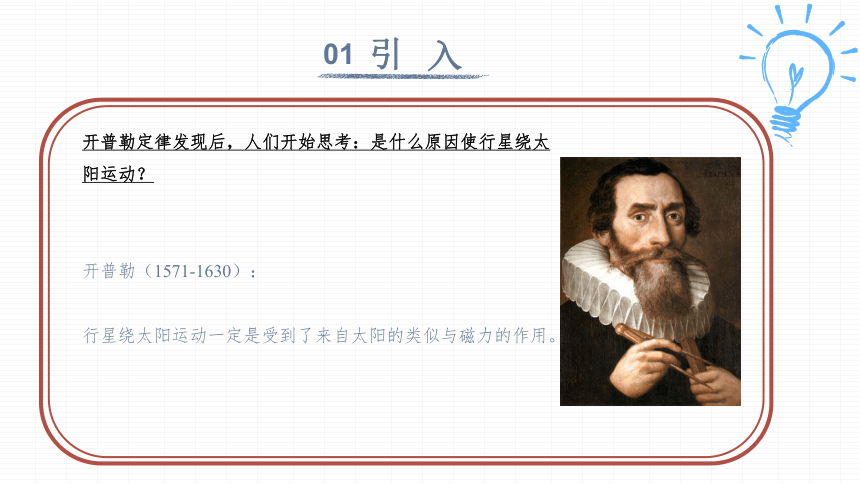 01 引 入

开普勒定律发现后，人们开始思考：是什么原因使行星绕太阳运动？

开普勒（1571-1630）：

行星绕太阳运动一定是受到了来自太阳的类似与磁力的作用。